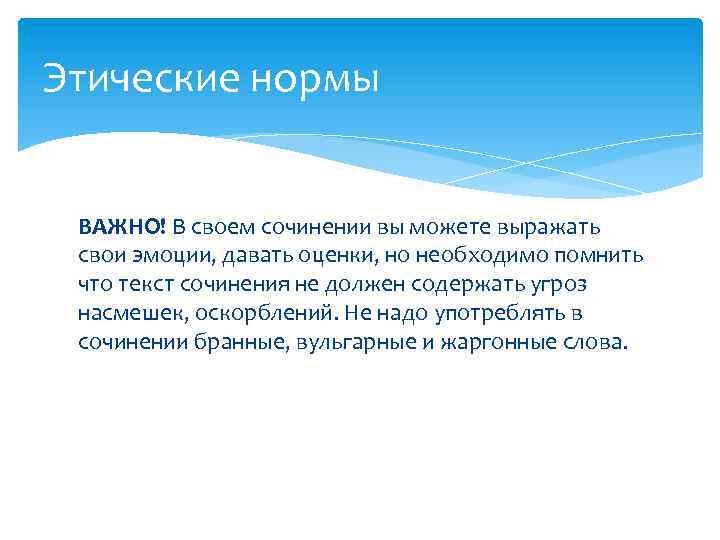 Этические нормы

ВАЖНО! В своем сочинении вы можете выражать свои эмоции, давать оценки, но необходимо помнить что текст сочинения не должен содержать угроз насмешек, оскорблений. Не надо употреблять в сочинении бранные, вульгарные и жаргонные слова.